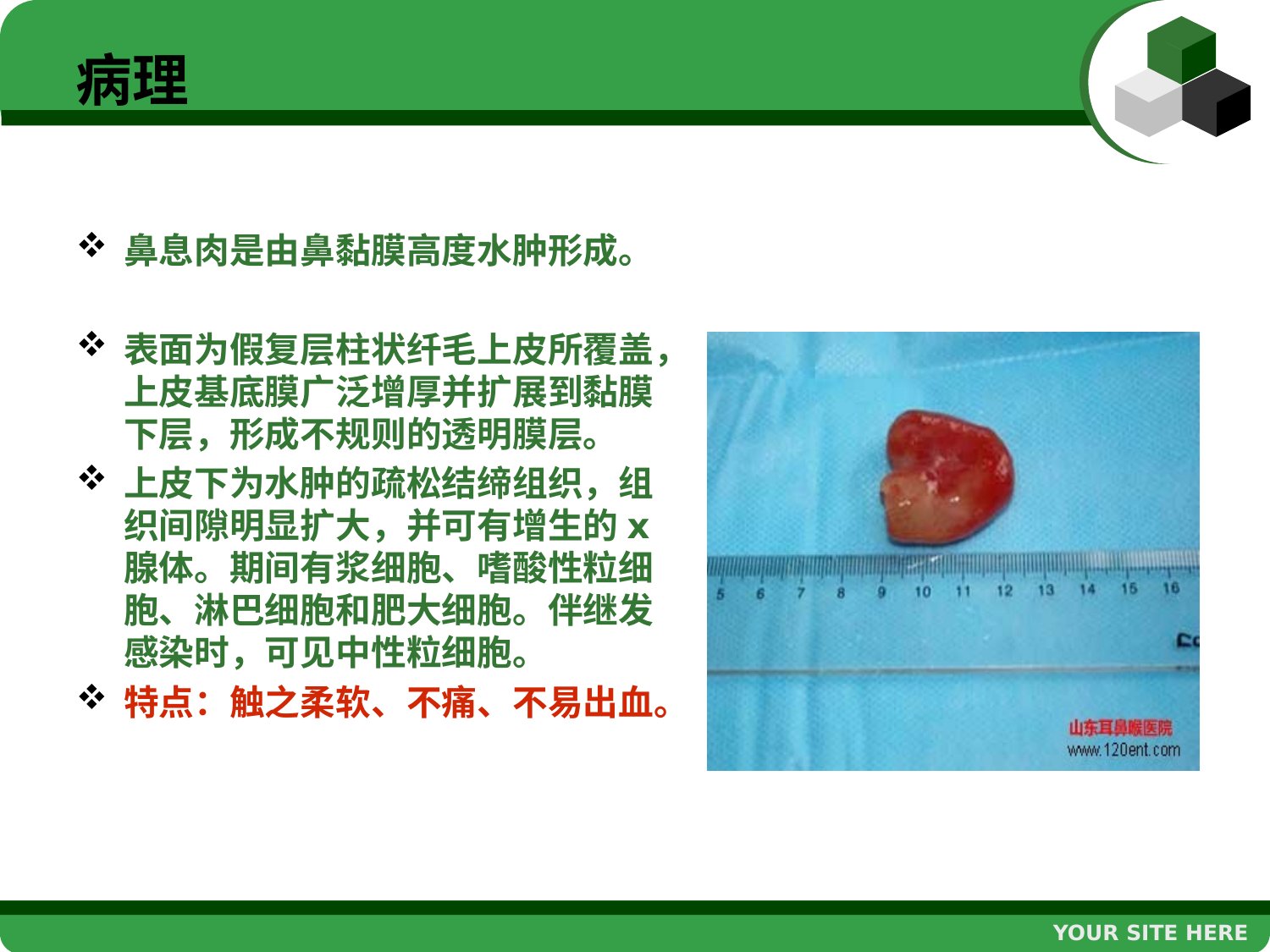 病理

❖ 鼻息肉是由鼻黏膜高度水肿形成。

❖ 表面为假复层柱状纤毛上皮所覆盖，上皮基底膜广泛增厚并扩展到黏膜下层，形成不规则的透明膜层。

❖ 上皮下为水肿的疏松结缔组织，组织间隙明显扩大，并可有增生的 x 腺体。期间有浆细胞、嗜酸性粒细胞、淋巴细胞和肥大细胞。伴继发感染时，可见中性粒细胞。

❖ 特点：触之柔软、不痛、不易出血。

5 6 7 8 9 10 11 12 13 14 15 16

山东耳鼻喉医院
www.120ent.com

YOUR SITE HERE